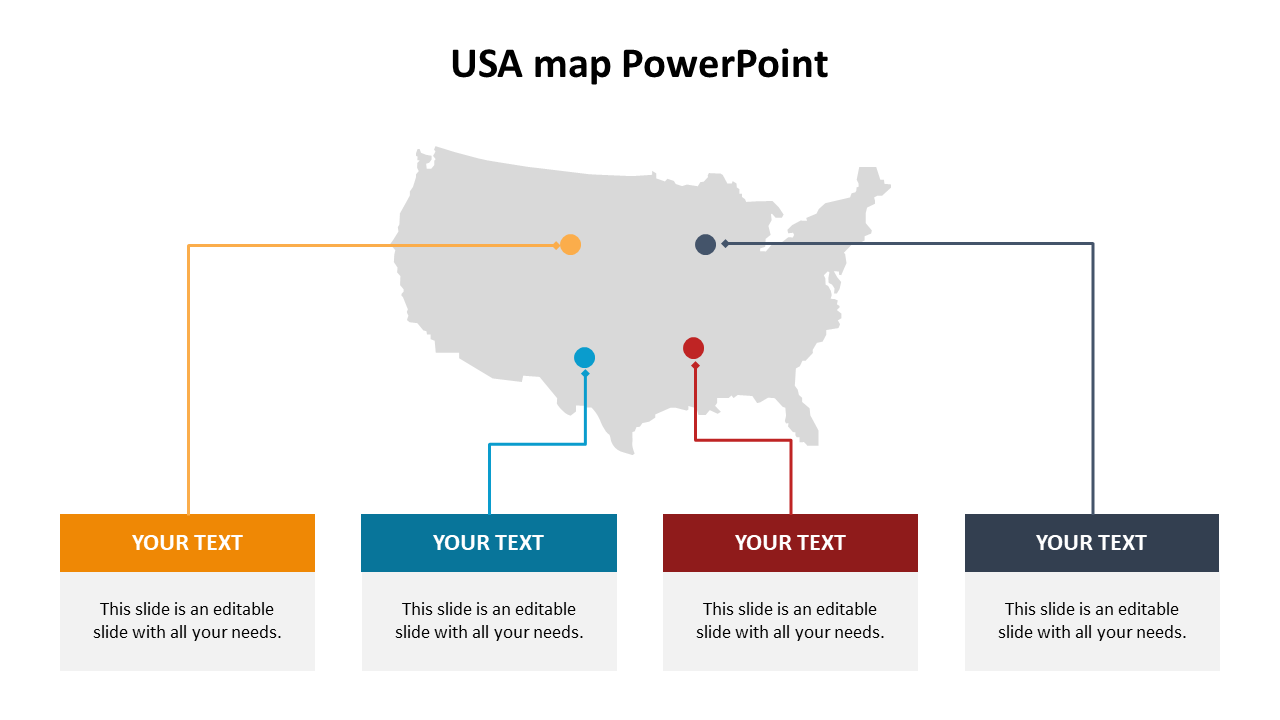 USA map PowerPoint

YOUR TEXT

This slide is an editable slide with all your needs.

YOUR TEXT

This slide is an editable slide with all your needs.

YOUR TEXT

This slide is an editable slide with all your needs.

YOUR TEXT

This slide is an editable slide with all your needs.